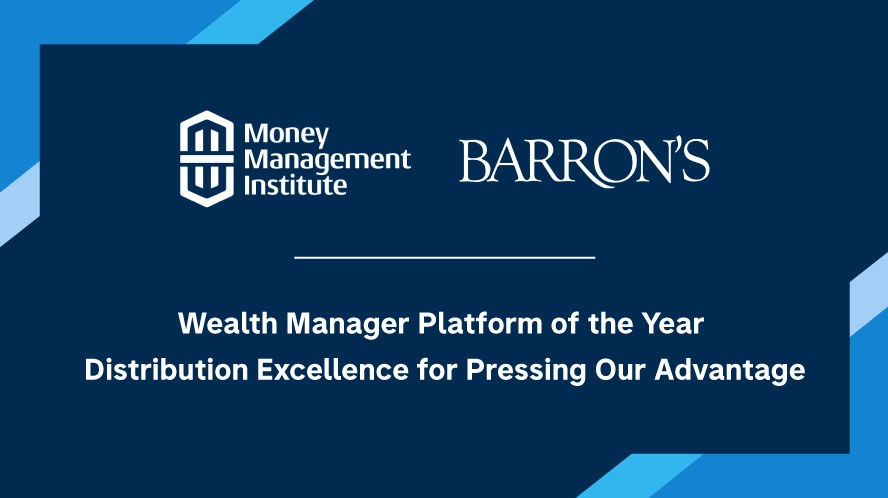 Money Management Institute

BARRON'S

Wealth Manager Platform of the Year
Distribution Excellence for Pressing Our Advantage